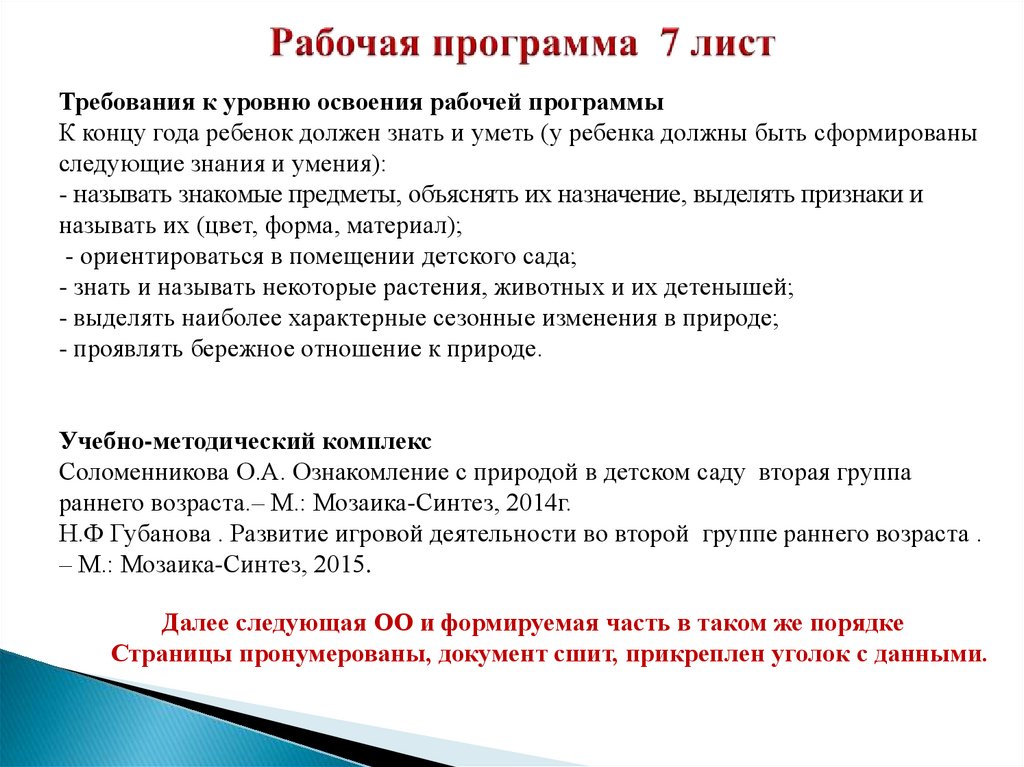 Рабочая программа 7 лист

Требования к уровню освоения рабочей программы
К концу года ребенок должен знать и уметь (у ребенка должны быть сформированы следующие знания и умения):
- называть знакомые предметы, объяснять их назначение, выделять признаки и называть их (цвет, форма, материал);
- ориентироваться в помещении детского сада;
- знать и называть некоторые растения, животных и их детенышей;
- выделять наиболее характерные сезонные изменения в природе;
- проявлять бережное отношение к природе.

Учебно-методический комплекс
Соломенникова О.А. Ознакомление с природой в детском саду вторая группа раннего возраста.– М.: Мозаика-Синтез, 2014г.
Н.Ф Губанова . Развитие игровой деятельности во второй группе раннего возраста . – М.: Мозаика-Синтез, 2015.

Далее следующая ОО и формируемая часть в таком же порядке
Страницы пронумерованы, документ сшит, прикреплен уголок с данными.